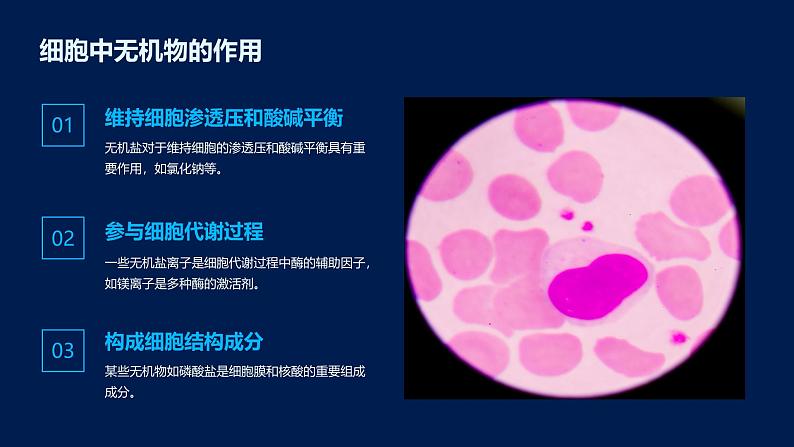 细胞中无机物的作用

01

维持细胞渗透压和酸碱平衡

无机盐对于维持细胞的渗透压和酸碱平衡具有重要作用，如氯化钠等。

02

参与细胞代谢过程

一些无机盐离子是细胞代谢过程中酶的辅助因子，如镁离子是多种酶的激活剂。

03

构成细胞结构成分

某些无机物如磷酸盐是细胞膜和核酸的重要组成成分。